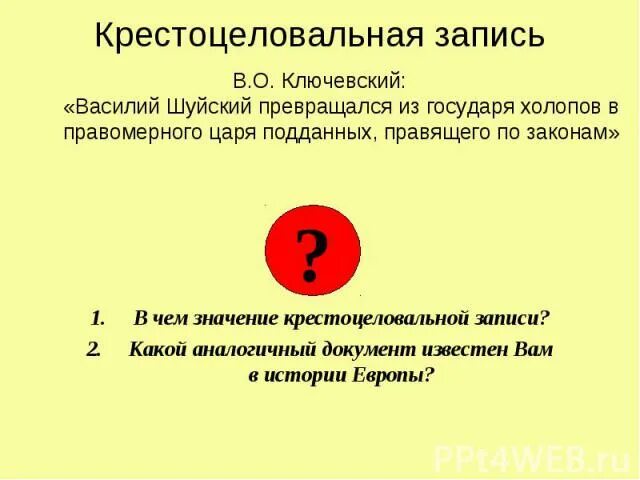 Крестоцеловальная запись

В.О. Ключевский:
«Василий Шуйский превращался из государя холопов в правомерного царя подданных, правящего по законам»

?

1. В чем значение крестоцеловальной записи?
2. Какой аналогичный документ известен Вам в истории Европы?

PPt4WEB.ru